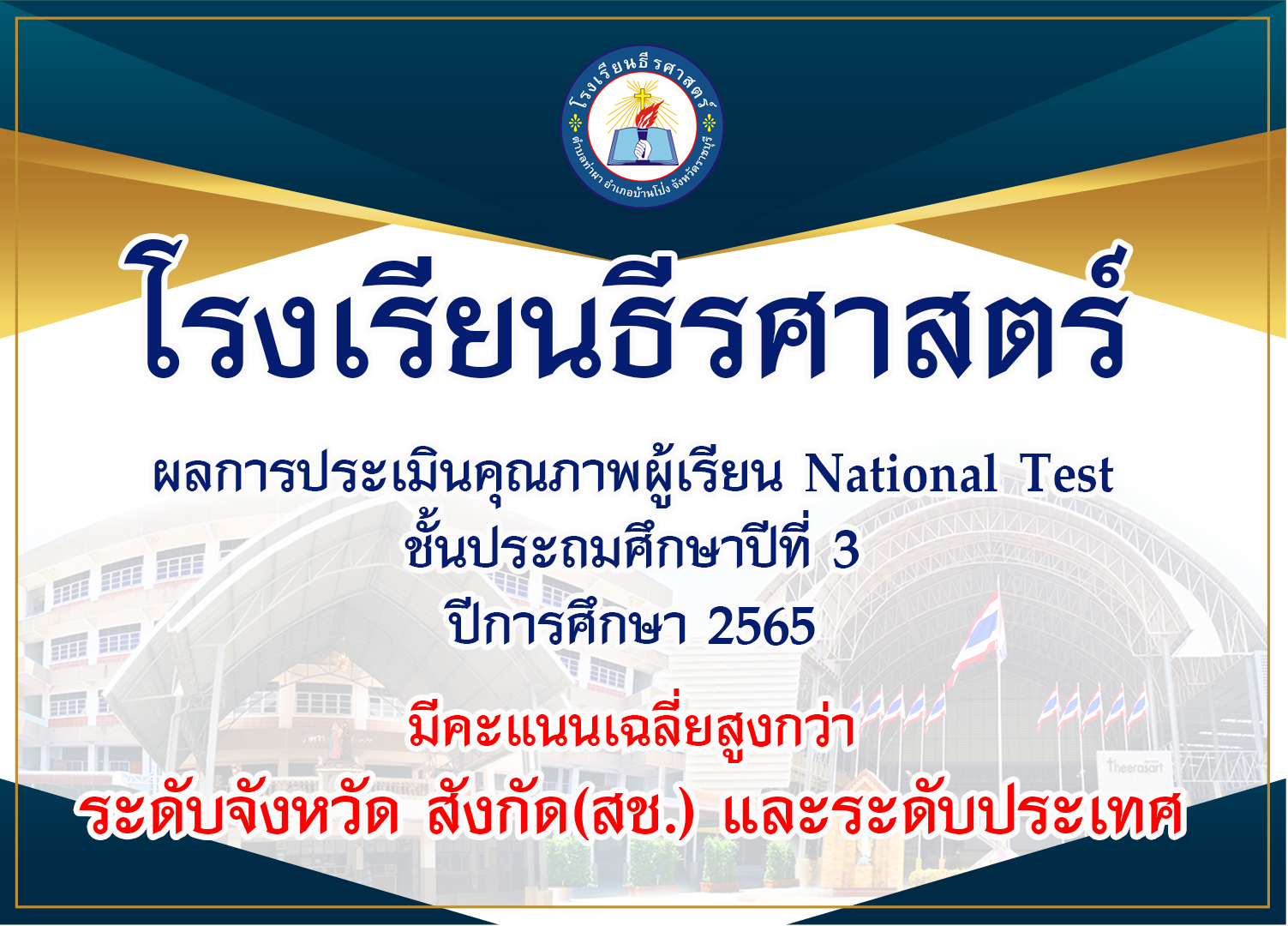 โรงเรียนธีรศาสตร์
ตำบลท่าผา อำเภอบ้านโป่ง จังหวัดราชบุรี

โรงเรียนธีรศาสตร์

ผลการประเมินคุณภาพผู้เรียน National Test
ชั้นประถมศึกษาปีที่ 3
ปีการศึกษา 2565

มีคะแนนเฉลี่ยสูงกว่า
ระดับจังหวัด สังกัด(สช.) และระดับประเทศ

theerasart